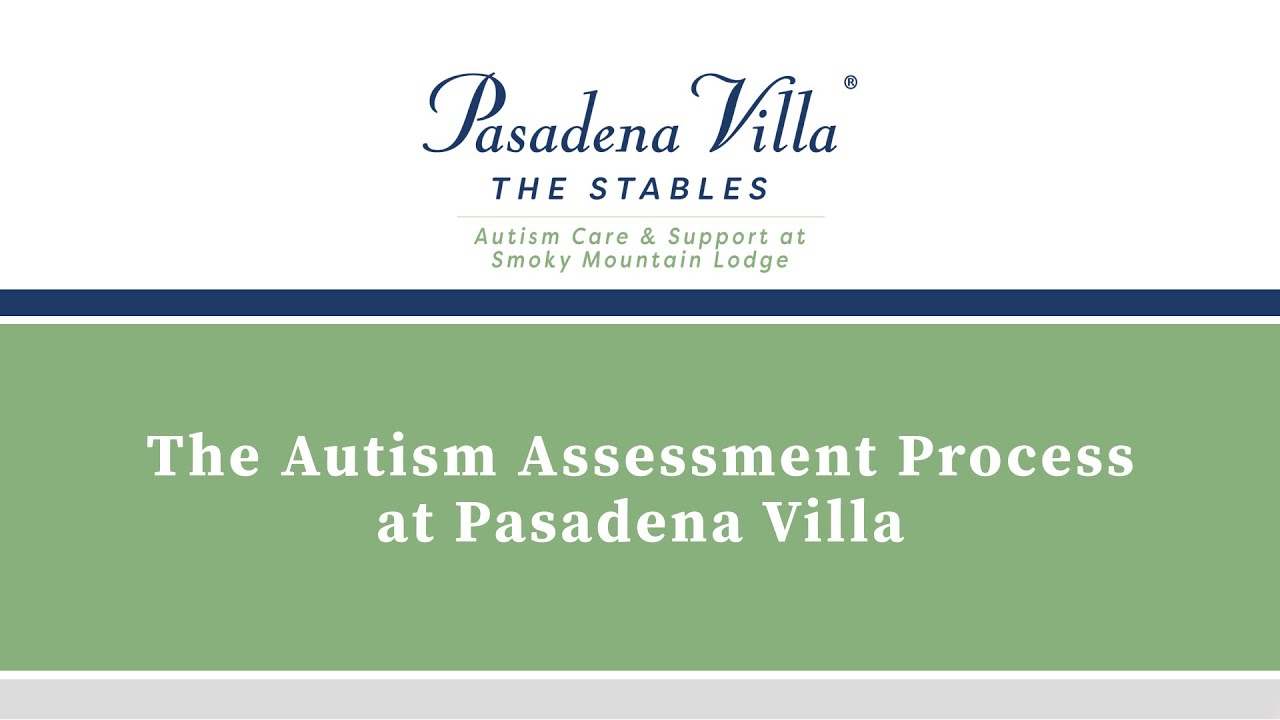 Pasadena Villa®
THE STABLES
Autism Care & Support at Smoky Mountain Lodge

The Autism Assessment Process at Pasadena Villa